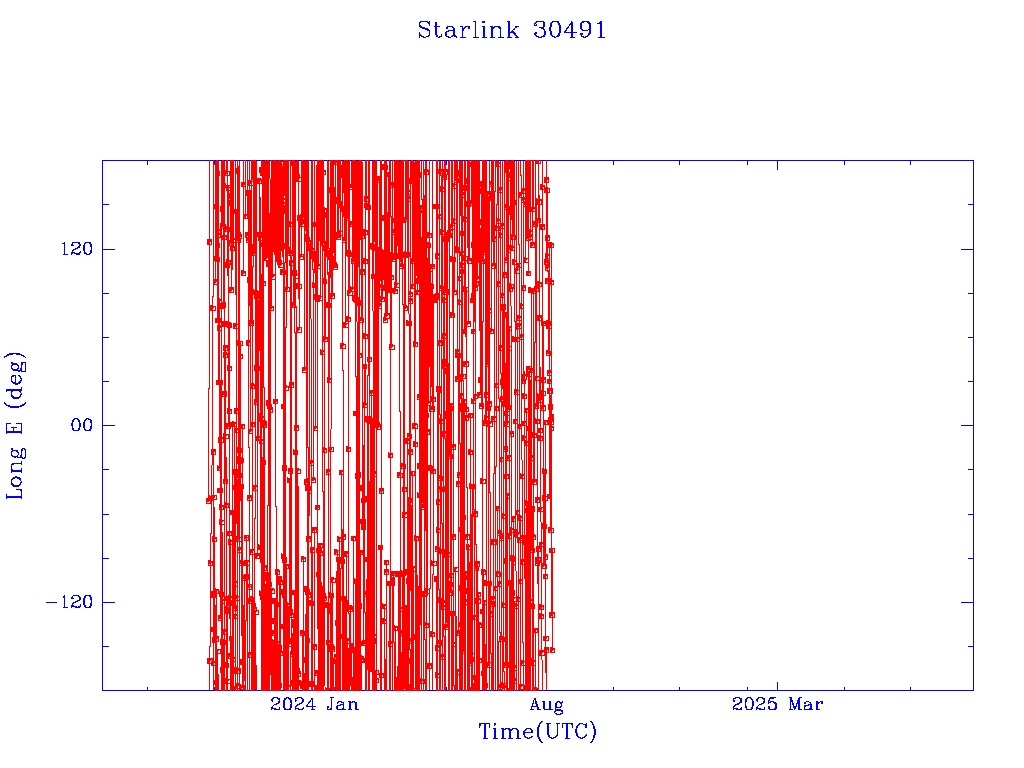 Starlink 30491

Long E (deg)

120

00

−120

2024 Jan

Aug

2025 Mar

Time(UTC)